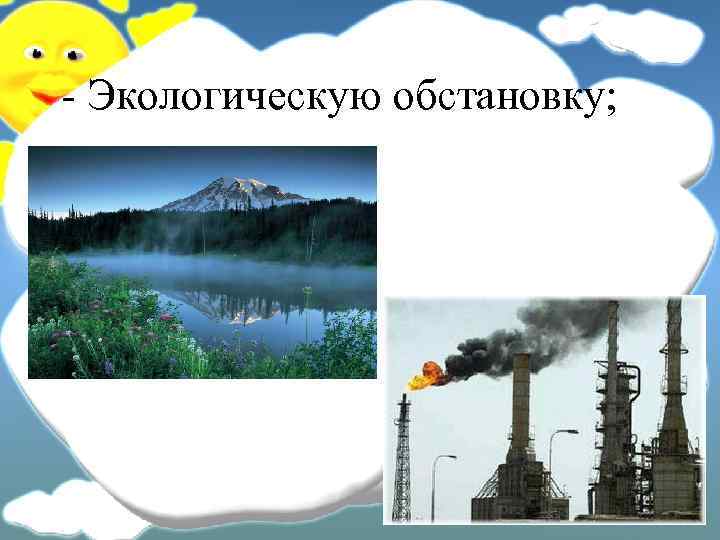 - Экологическую обстановку;